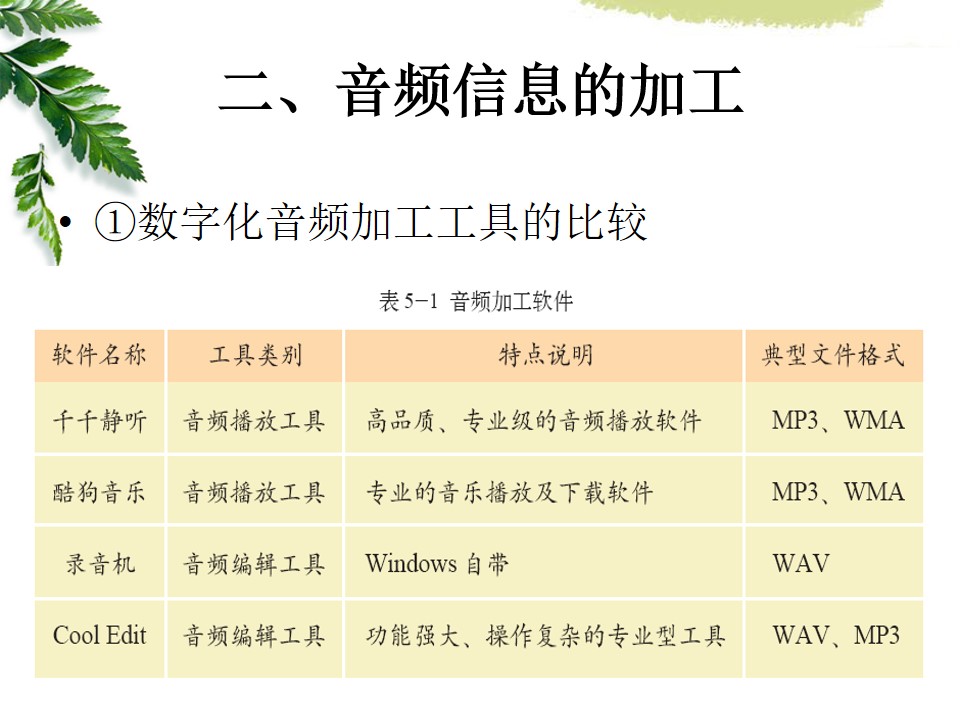 二、音频信息的加工

• ①数字化音频加工工具的比较

表 5-1 音频加工软件

| 软件名称 | 工具类别 | 特点说明 | 典型文件格式 |
|---|---|---|---|
| 千千静听 | 音频播放工具 | 高品质、专业级的音频播放软件 | MP3、WMA |
| 酷狗音乐 | 音频播放工具 | 专业的音乐播放及下载软件 | MP3、WMA |
| 录音机 | 音频编辑工具 | Windows 自带 | WAV |
| Cool Edit | 音频编辑工具 | 功能强大、操作复杂的专业型工具 | WAV、MP3 |